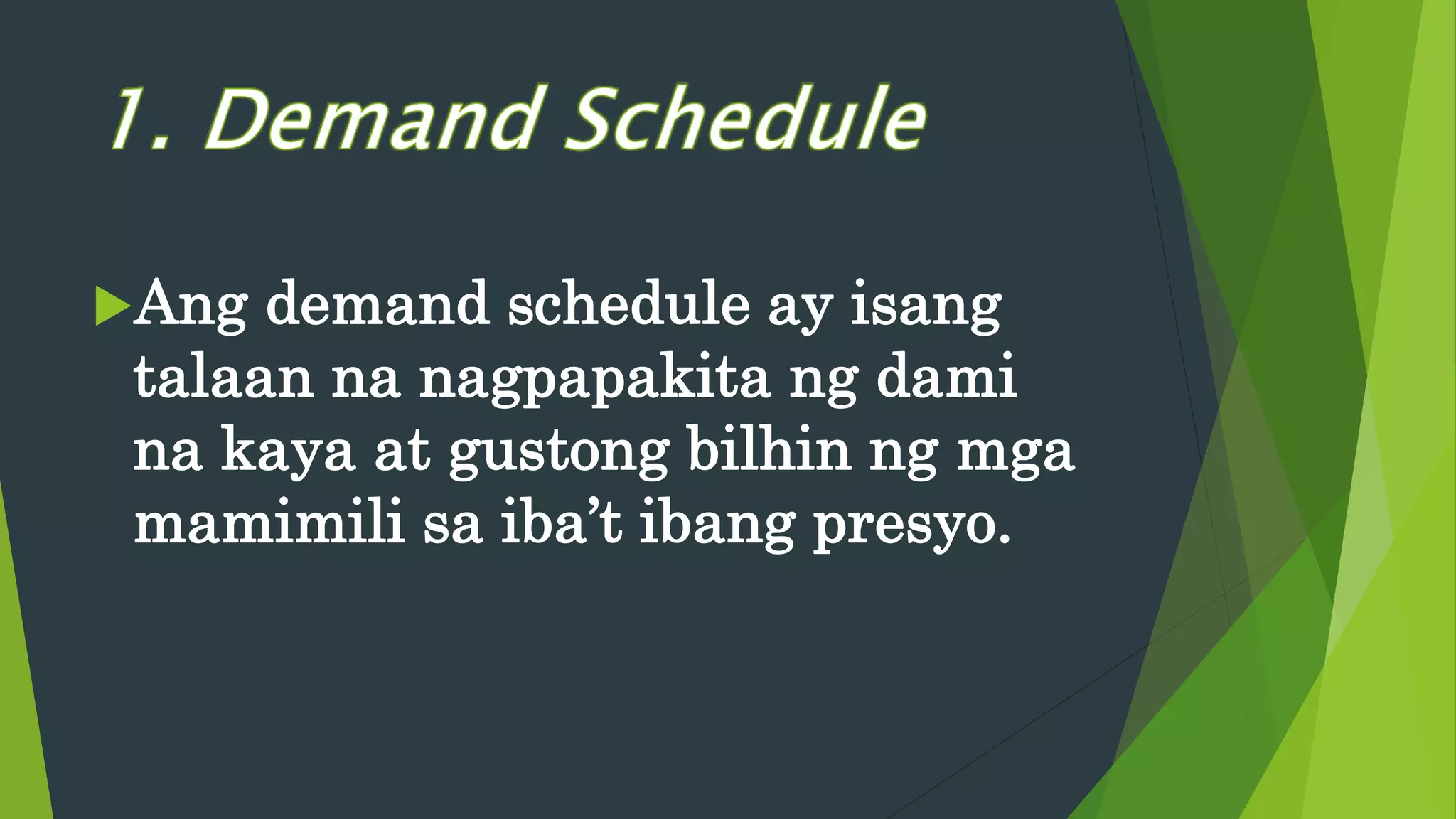 1. Demand Schedule

Ang demand schedule ay isang talaan na nagpapakita ng dami na kaya at gustong bilhin ng mga mamimili sa iba’t ibang presyo.